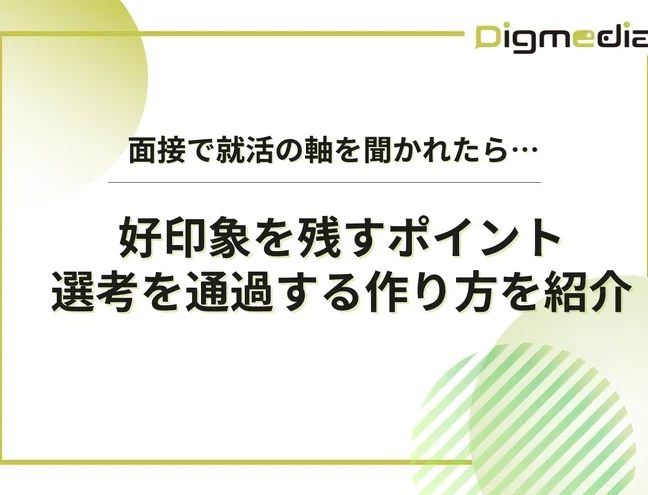 Digmedia

面接で就活の軸を聞かれたら…

好印象を残すポイント
選考を通過する作り方を紹介